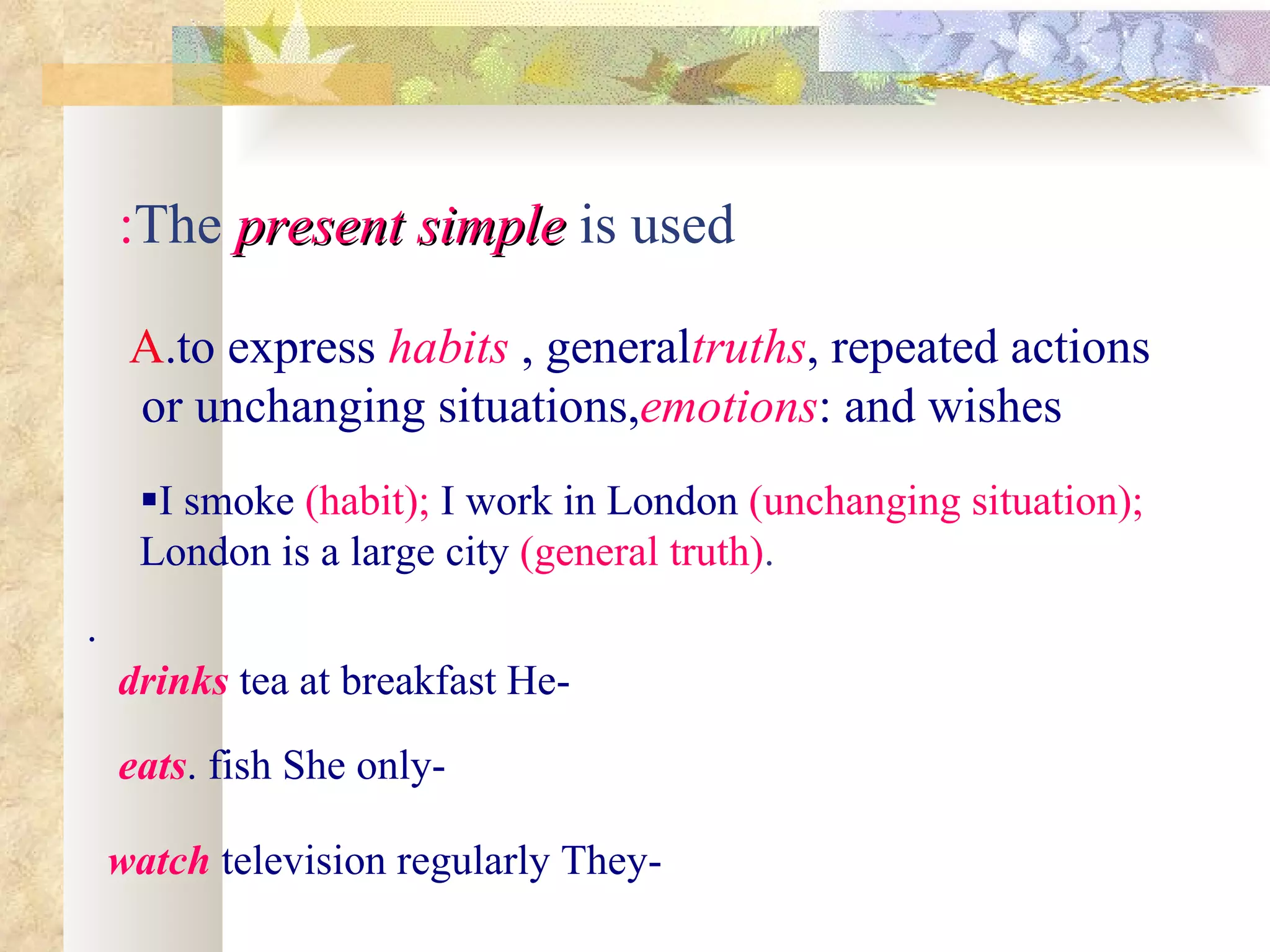 :The present simple is used

A.to express habits , generaltruths, repeated actions or unchanging situations,emotions: and wishes

▪I smoke (habit); I work in London (unchanging situation); London is a large city (general truth).

.

drinks tea at breakfast He-

eats. fish She only-

watch television regularly They-